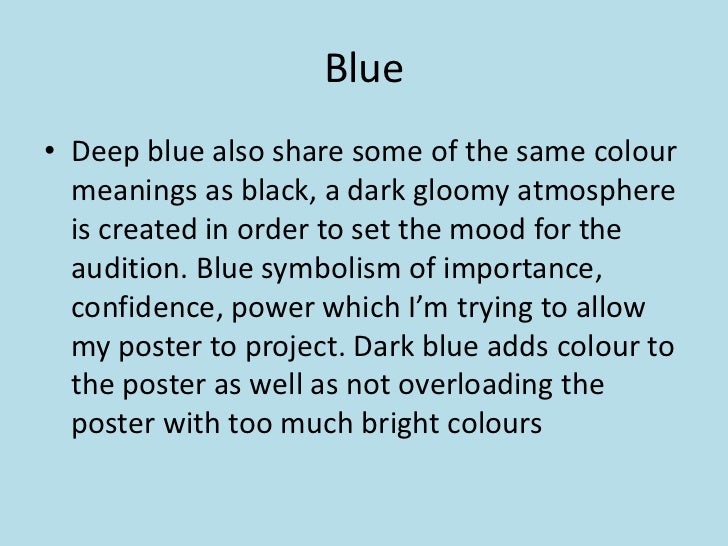 Blue

• Deep blue also share some of the same colour meanings as black, a dark gloomy atmosphere is created in order to set the mood for the audition. Blue symbolism of importance, confidence, power which I'm trying to allow my poster to project. Dark blue adds colour to the poster as well as not overloading the poster with too much bright colours